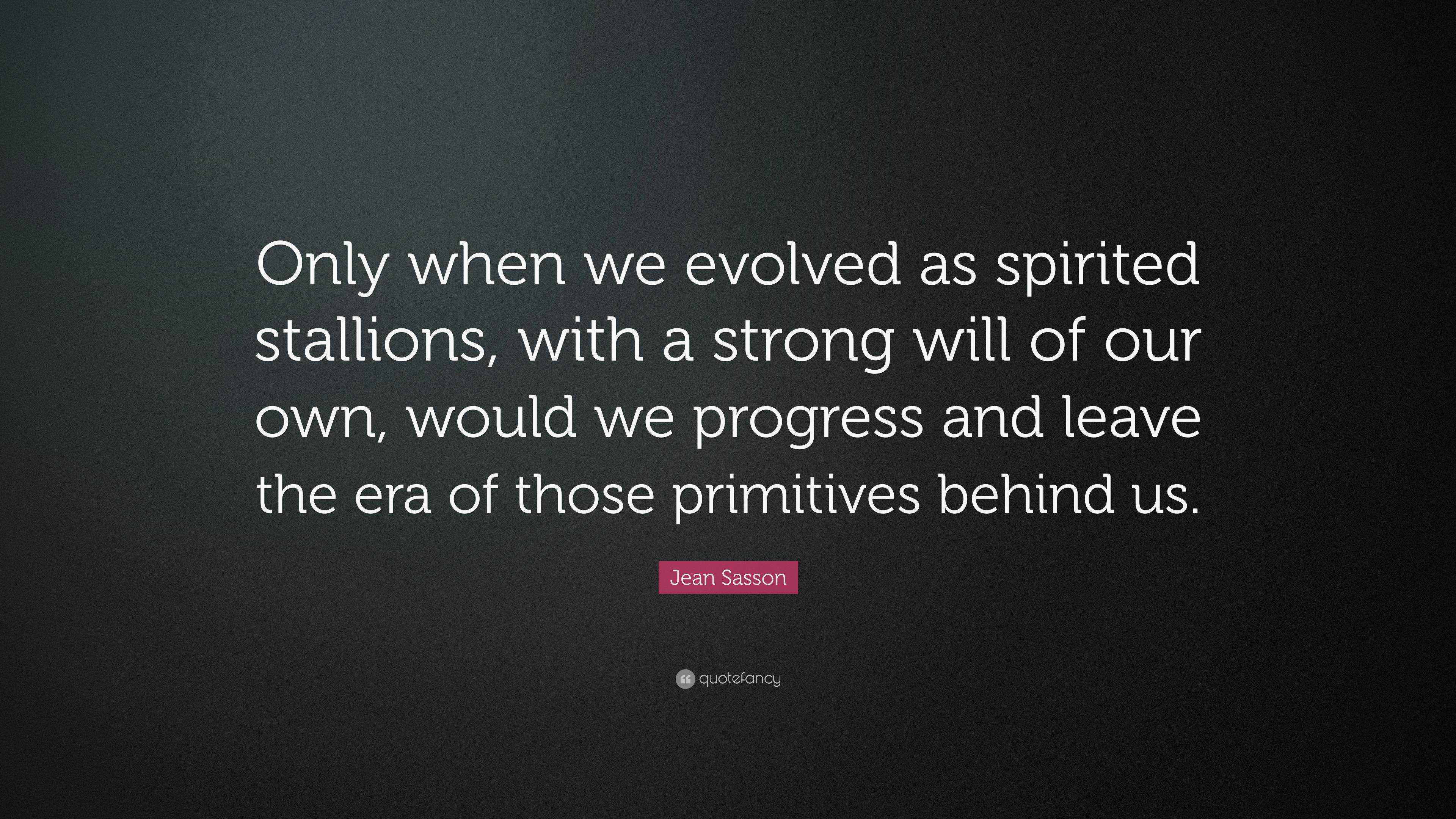 Only when we evolved as spirited stallions, with a strong will of our own, would we progress and leave the era of those primitives behind us.

Jean Sasson

quotefancy